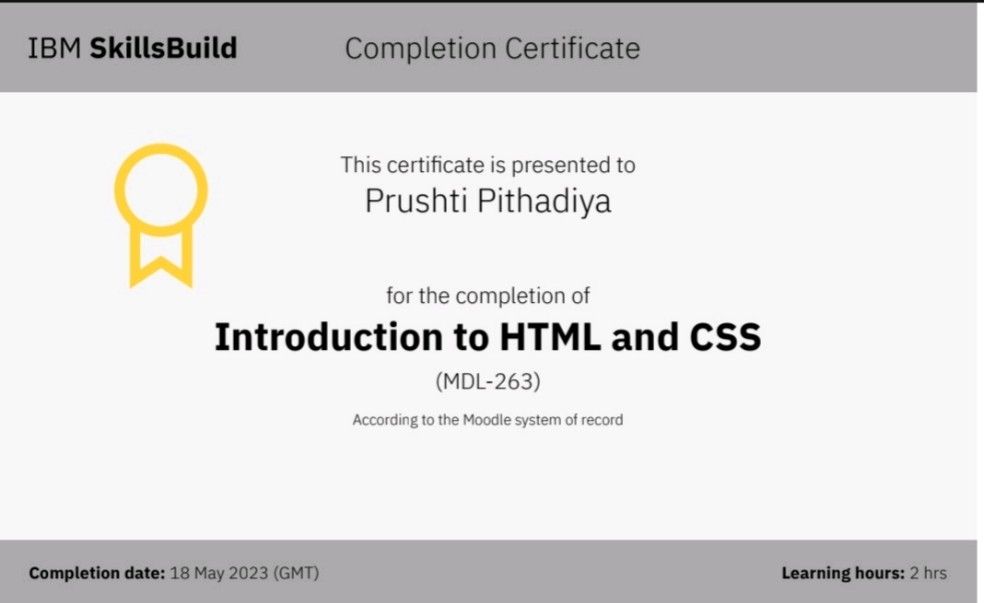 IBM SkillsBuild Completion Certificate

This certificate is presented to
Prushti Pithadiya

for the completion of
Introduction to HTML and CSS
(MDL-263)
According to the Moodle system of record

Completion date: 18 May 2023 (GMT)

Learning hours: 2 hrs